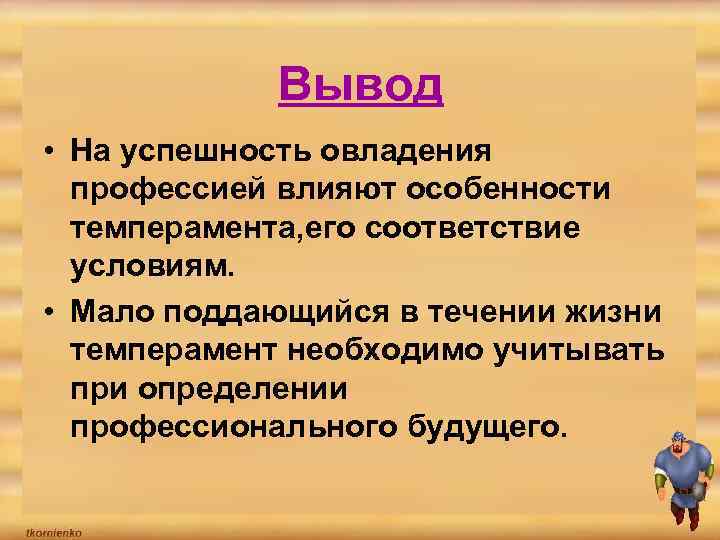 Вывод

• На успешность овладения профессией влияют особенности темперамента,его соответствие условиям.

• Мало поддающийся в течении жизни темперамент необходимо учитывать при определении профессионального будущего.

tkornienko